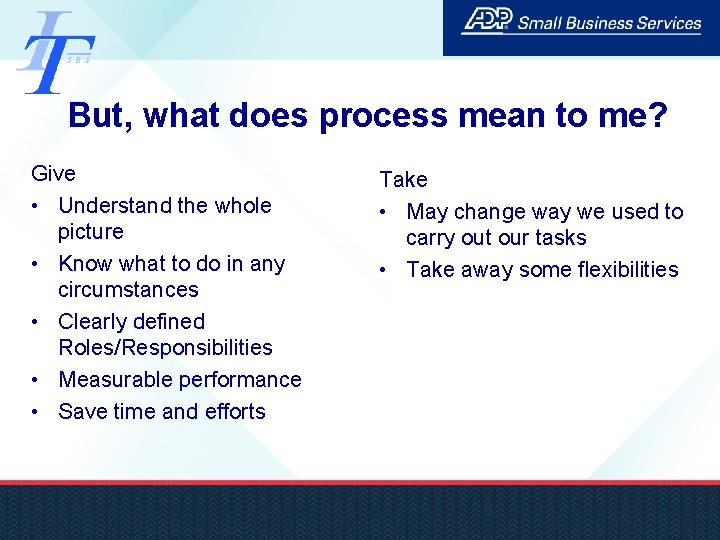 IT
SBS

ADP Small Business Services

But, what does process mean to me?

Give
• Understand the whole picture
• Know what to do in any circumstances
• Clearly defined Roles/Responsibilities
• Measurable performance
• Save time and efforts

Take
• May change way we used to carry out our tasks
• Take away some flexibilities